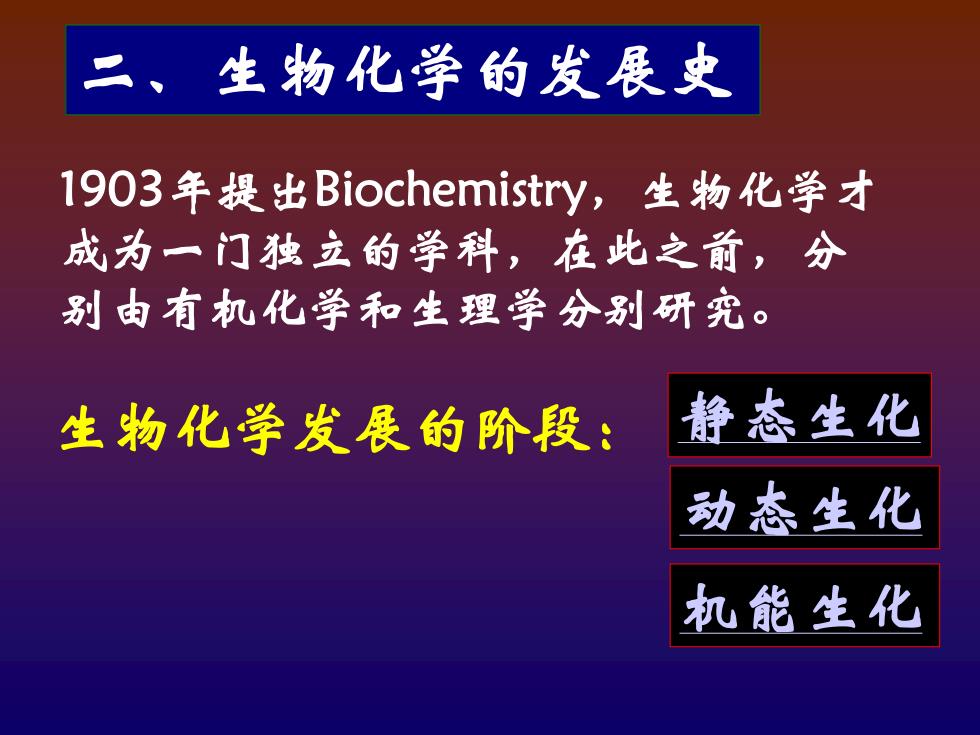 二、生物化学的发展史

1903年提出Biochemistry，生物化学才成为一门独立的学科，在此之前，分别由有机化学和生理学分别研究。

生物化学发展的阶段：

静态生化

动态生化

机能生化